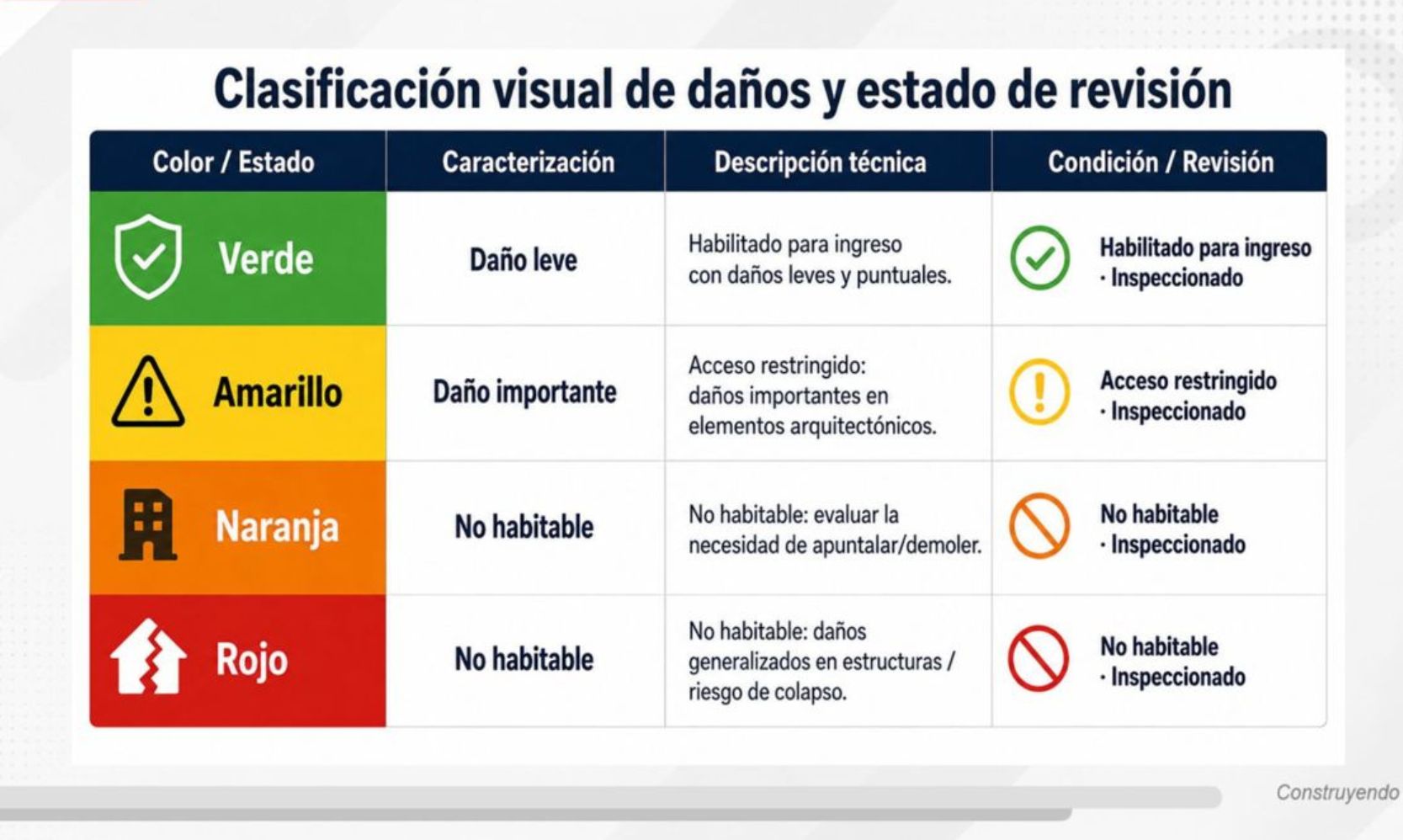 Clasificación visual de daños y estado de revisión

| Color / Estado | Caracterización | Descripción técnica | Condición / Revisión |
|---|---|---|---|
| Verde | Daño leve | Habilitado para ingreso con daños leves y puntuales. | Habilitado para ingreso · Inspeccionado |
| Amarillo | Daño importante | Acceso restringido: daños importantes en elementos arquitectónicos. | Acceso restringido · Inspeccionado |
| Naranja | No habitable | No habitable: evaluar la necesidad de apuntalar/demoler. | No habitable · Inspeccionado |
| Rojo | No habitable | No habitable: daños generalizados en estructuras / riesgo de colapso. | No habitable · Inspeccionado |

Construyendo